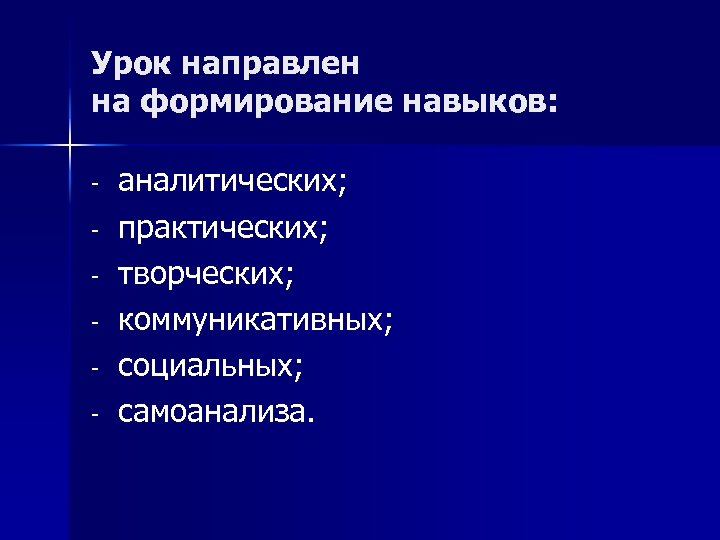 Урок направлен
на формирование навыков:

- аналитических;
- практических;
- творческих;
- коммуникативных;
- социальных;
- самоанализа.